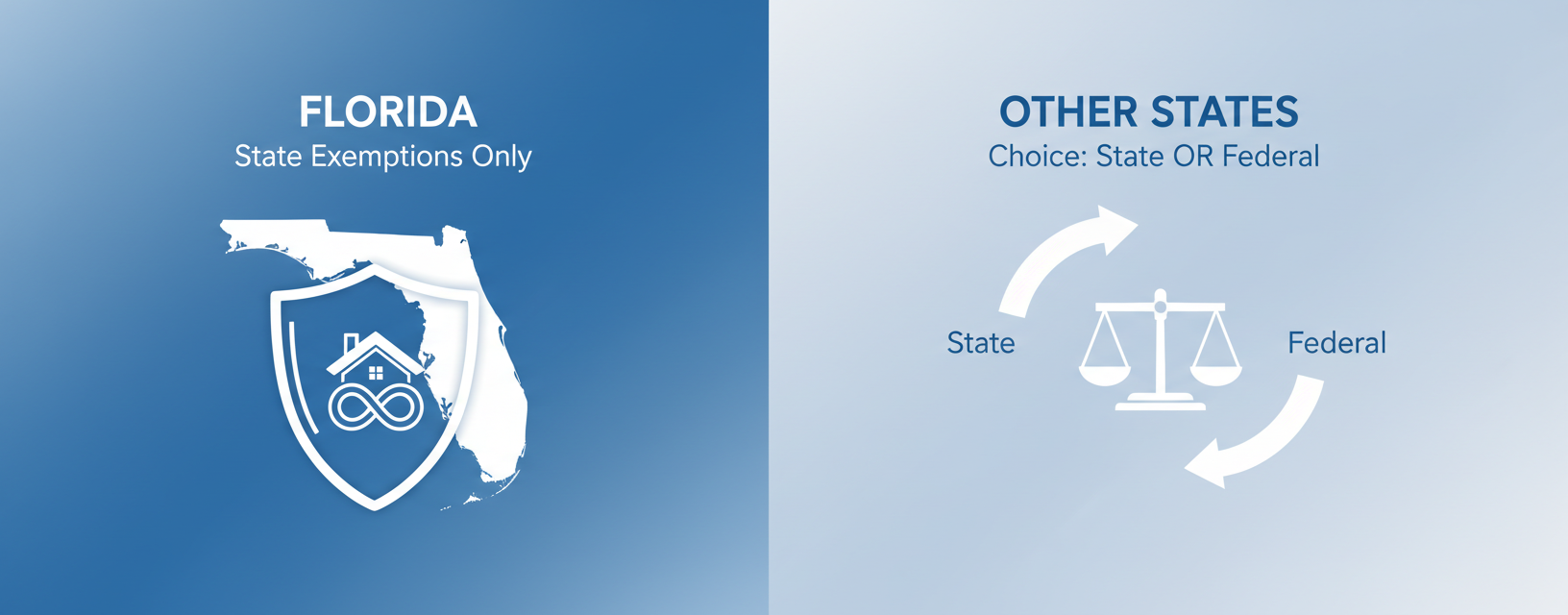 FLORIDA
State Exemptions Only

OTHER STATES
Choice: State OR Federal

State

Federal